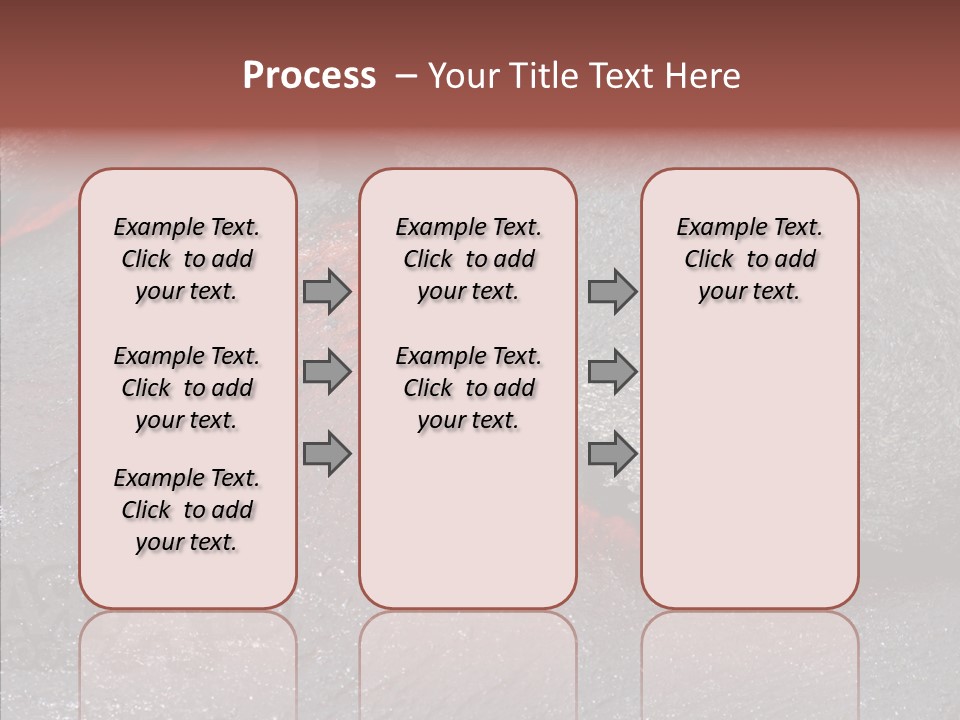 Process – Your Title Text Here

Example Text. Click to add your text.

Example Text. Click to add your text.

Example Text. Click to add your text.

Example Text. Click to add your text.

Example Text. Click to add your text.

Example Text. Click to add your text.